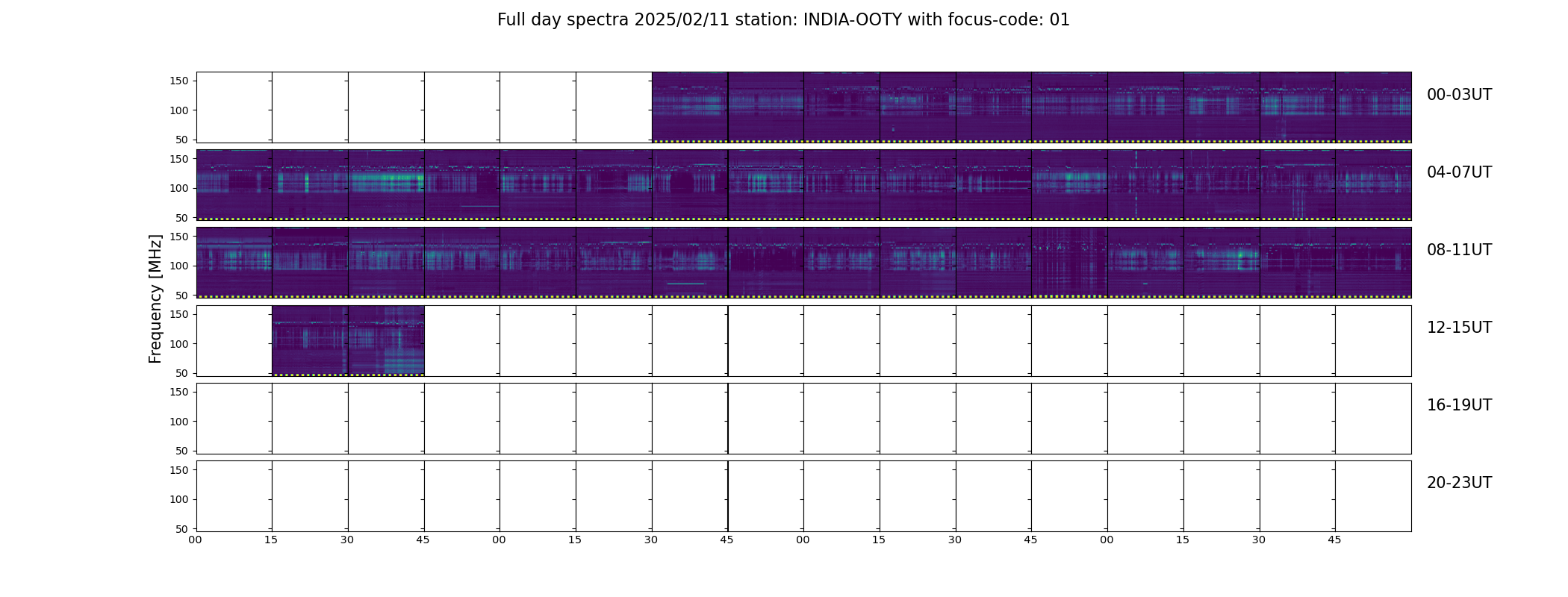 Full day spectra 2025/02/11 station: INDIA-OOTY with focus-code: 01

Frequency [MHz]

150
100
50

00-03UT

150
100
50

04-07UT

150
100
50

08-11UT

150
100
50

12-15UT

150
100
50

16-19UT

150
100
50

20-23UT

00 15 30 45 00 15 30 45 00 15 30 45 00 15 30 45